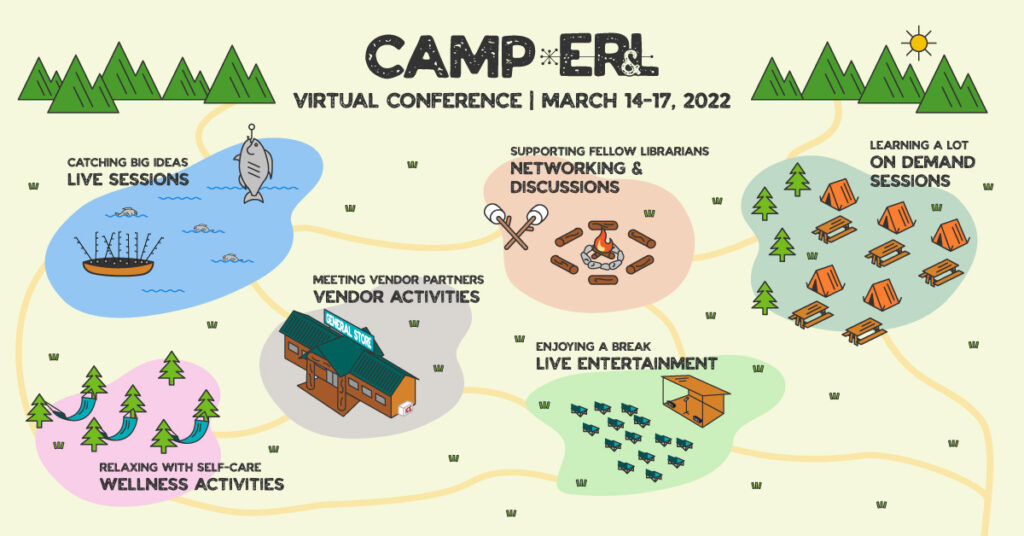 CAMP ER&L
VIRTUAL CONFERENCE | MARCH 14-17, 2022

CATCHING BIG IDEAS
LIVE SESSIONS

SUPPORTING FELLOW LIBRARIANS
NETWORKING & DISCUSSIONS

LEARNING A LOT
ON DEMAND SESSIONS

MEETING VENDOR PARTNERS
VENDOR ACTIVITIES

GENERAL STORE

ICE

ENJOYING A BREAK
LIVE ENTERTAINMENT

RELAXING WITH SELF-CARE
WELLNESS ACTIVITIES